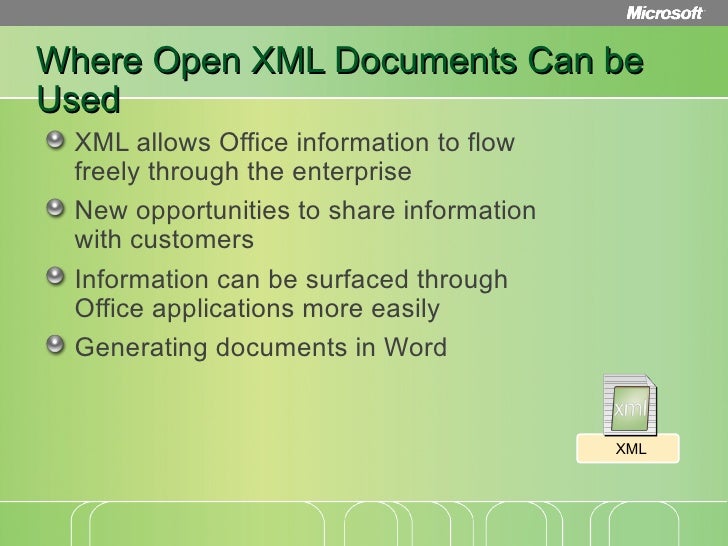 Microsoft

Where Open XML Documents Can be Used

XML allows Office information to flow freely through the enterprise

New opportunities to share information with customers

Information can be surfaced through Office applications more easily

Generating documents in Word

xml

XML